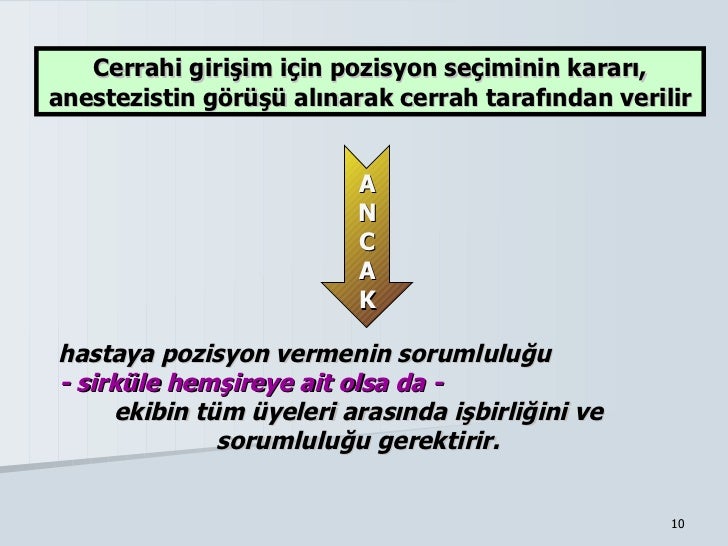 Cerrahi girişim için pozisyon seçiminin kararı, anestezistin görüşü alınarak cerrah tarafından verilir

A
N
C
A
K

hastaya pozisyon vermenin sorumluluğu
- sirküle hemşireye ait olsa da -
ekibin tüm üyeleri arasında işbirliğini ve sorumluluğu gerektirir.

10